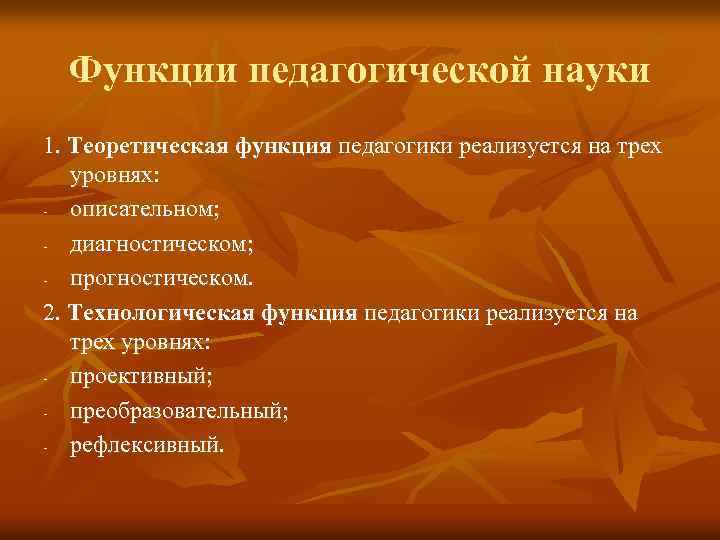 Функции педагогической науки

1. Теоретическая функция педагогики реализуется на трех уровнях:
- описательном;
- диагностическом;
- прогностическом.
2. Технологическая функция педагогики реализуется на трех уровнях:
- проективный;
- преобразовательный;
- рефлексивный.